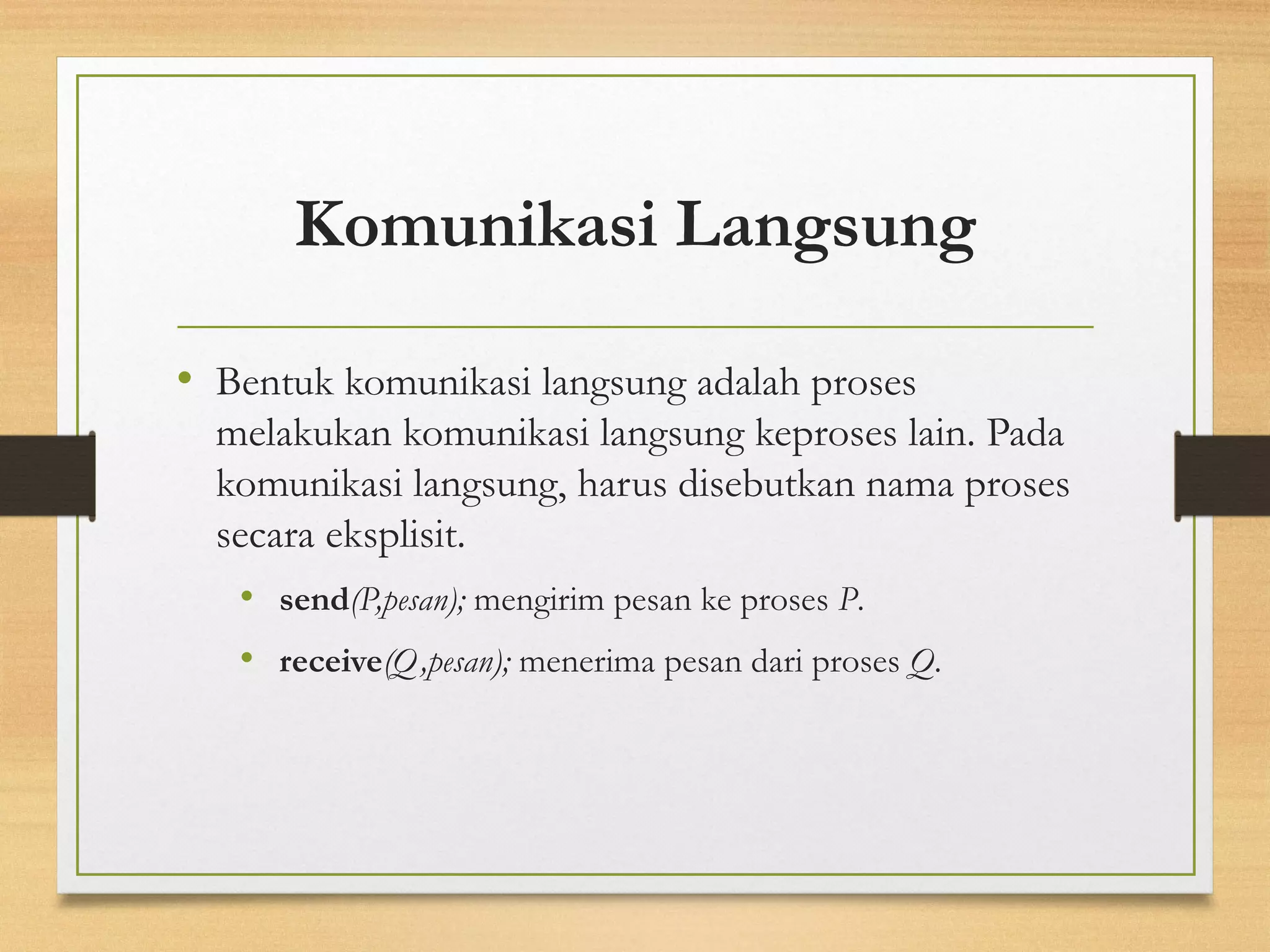 Komunikasi Langsung

• Bentuk komunikasi langsung adalah proses melakukan komunikasi langsung keproses lain. Pada komunikasi langsung, harus disebutkan nama proses secara eksplisit.

• send(P,pesan); mengirim pesan ke proses P.

• receive(Q,pesan); menerima pesan dari proses Q.